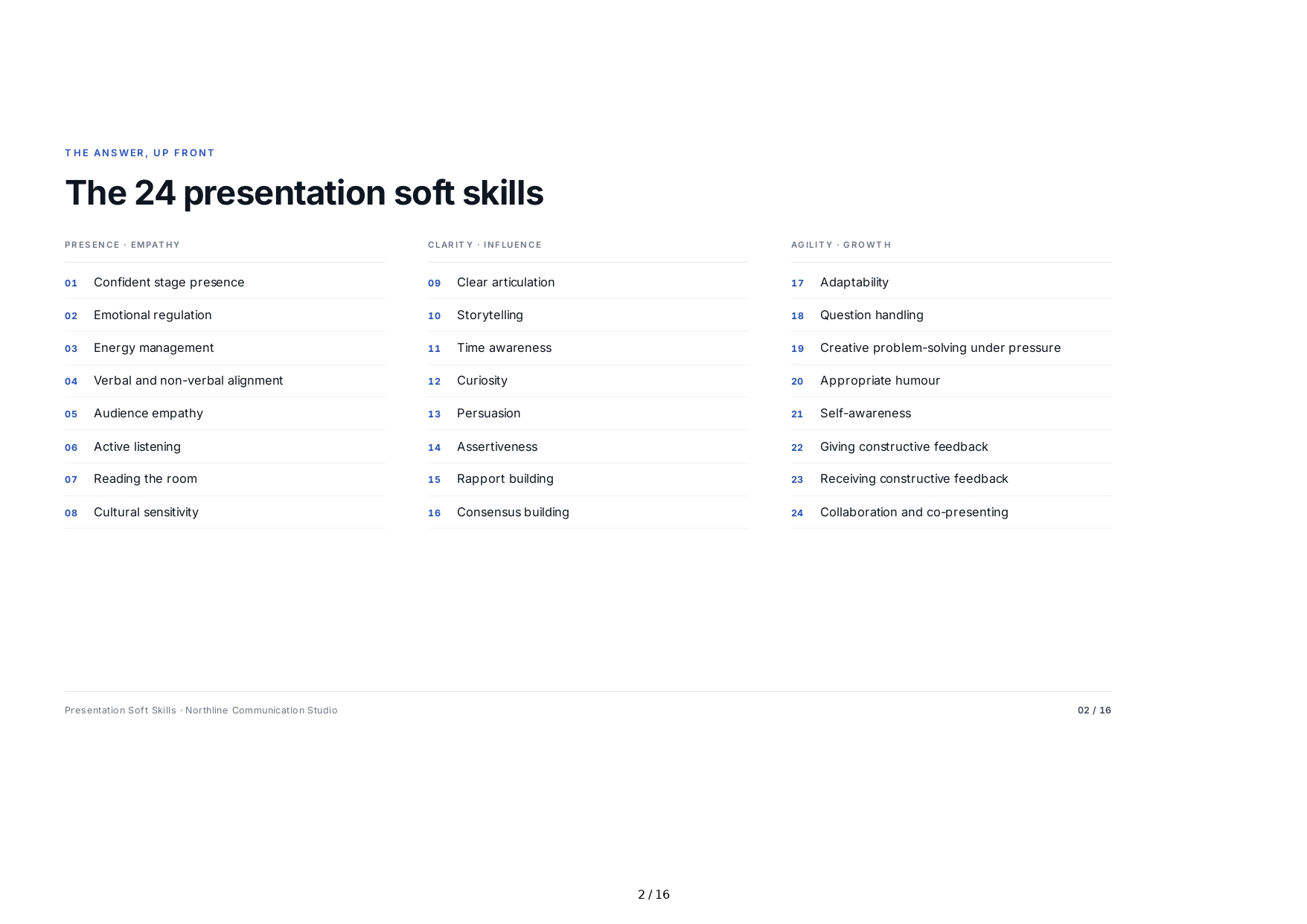 THE ANSWER, UP FRONT

The 24 presentation soft skills

PRESENCE · EMPATHY

01 Confident stage presence
02 Emotional regulation
03 Energy management
04 Verbal and non-verbal alignment
05 Audience empathy
06 Active listening
07 Reading the room
08 Cultural sensitivity

CLARITY · INFLUENCE

09 Clear articulation
10 Storytelling
11 Time awareness
12 Curiosity
13 Persuasion
14 Assertiveness
15 Rapport building
16 Consensus building

AGILITY · GROWTH

17 Adaptability
18 Question handling
19 Creative problem-solving under pressure
20 Appropriate humour
21 Self-awareness
22 Giving constructive feedback
23 Receiving constructive feedback
24 Collaboration and co-presenting

Presentation Soft Skills · Northline Communication Studio

02 / 16

2 / 16